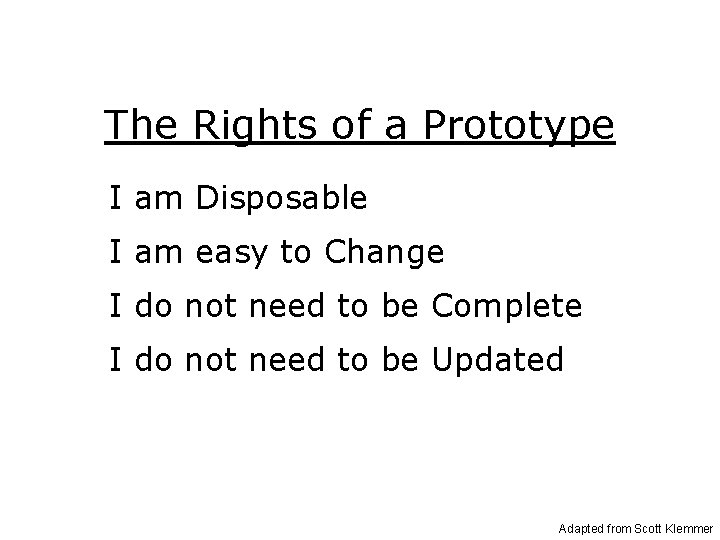 The Rights of a Prototype

I am Disposable

I am easy to Change

I do not need to be Complete

I do not need to be Updated

Adapted from Scott Klemmer